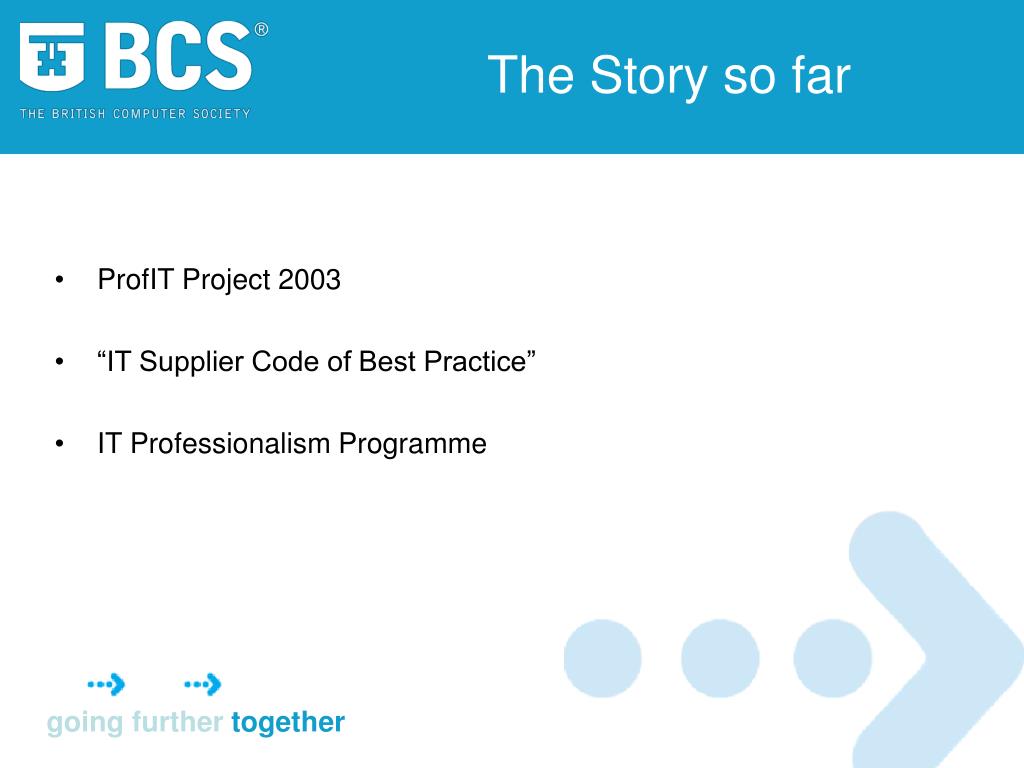 BCS®
THE BRITISH COMPUTER SOCIETY

The Story so far

• ProfIT Project 2003
• “IT Supplier Code of Best Practice”
• IT Professionalism Programme

going further together